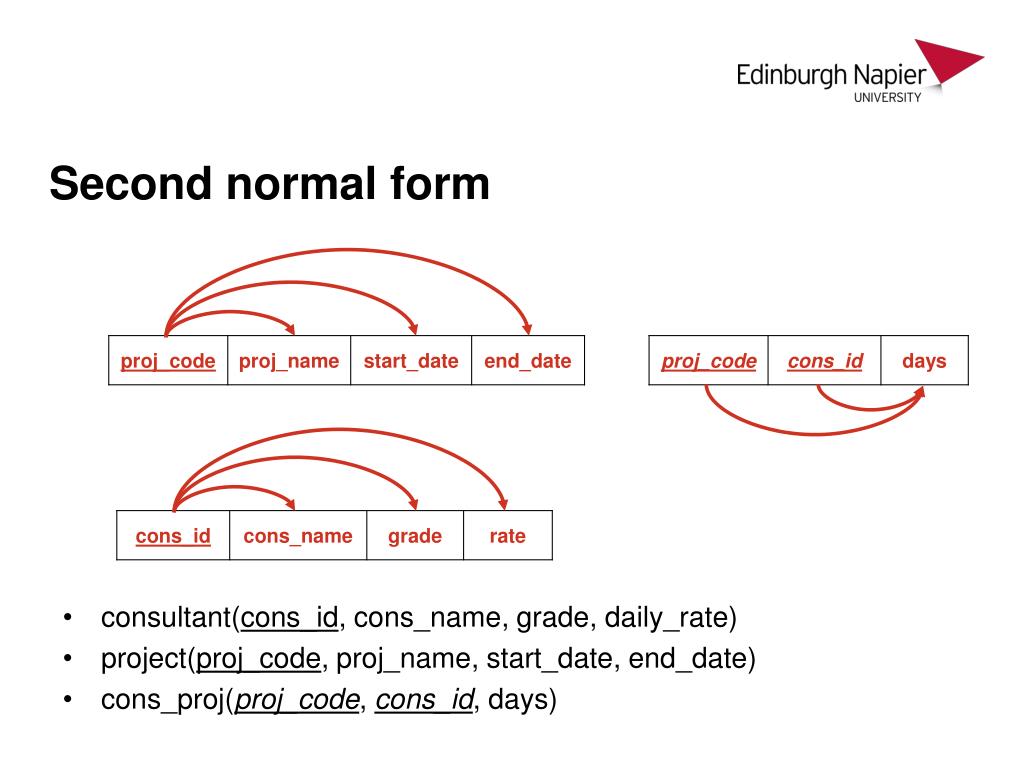 Edinburgh Napier
UNIVERSITY

Second normal form

| proj_code | proj_name | start_date | end_date |
|---|---|---|---|

| proj_code | cons_id | days |
|---|---|---|

| cons_id | cons_name | grade | rate |
|---|---|---|---|

• consultant(cons_id, cons_name, grade, daily_rate)
• project(proj_code, proj_name, start_date, end_date)
• cons_proj(proj_code, cons_id, days)